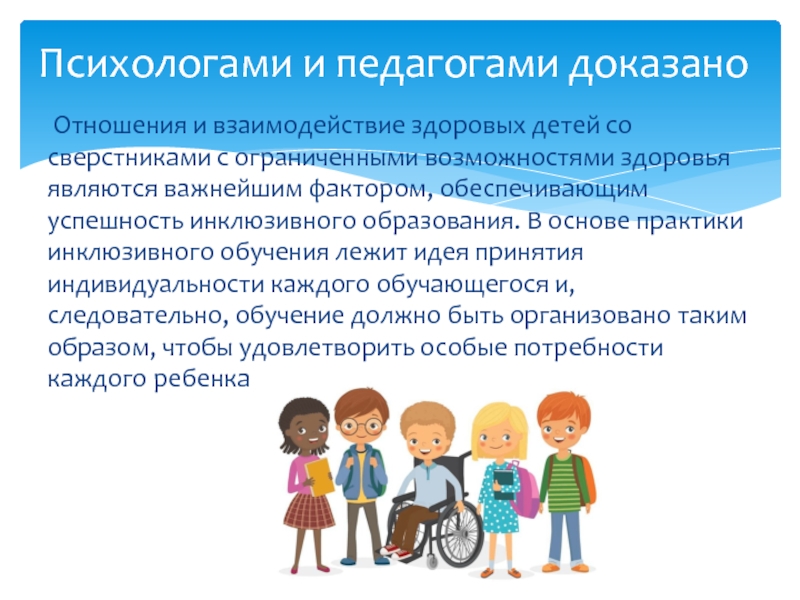 Психологами и педагогами доказано

Отношения и взаимодействие здоровых детей со сверстниками с ограниченными возможностями здоровья являются важнейшим фактором, обеспечивающим успешность инклюзивного образования. В основе практики инклюзивного обучения лежит идея принятия индивидуальности каждого обучающегося и, следовательно, обучение должно быть организовано таким образом, чтобы удовлетворить особые потребности каждого ребенка